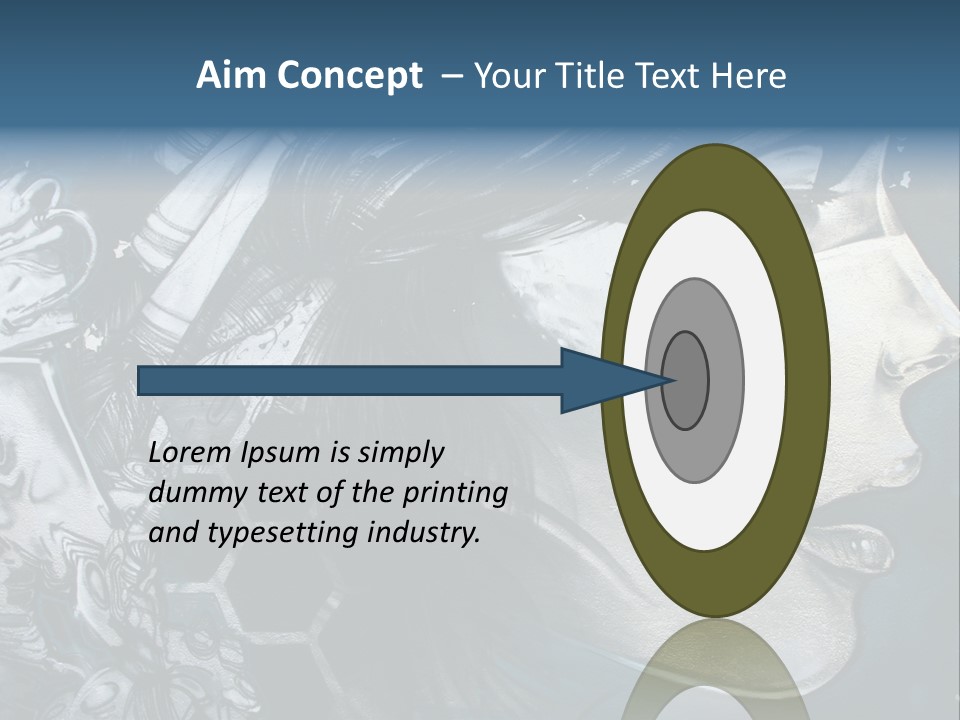 Aim Concept – Your Title Text Here

Lorem Ipsum is simply dummy text of the printing and typesetting industry.